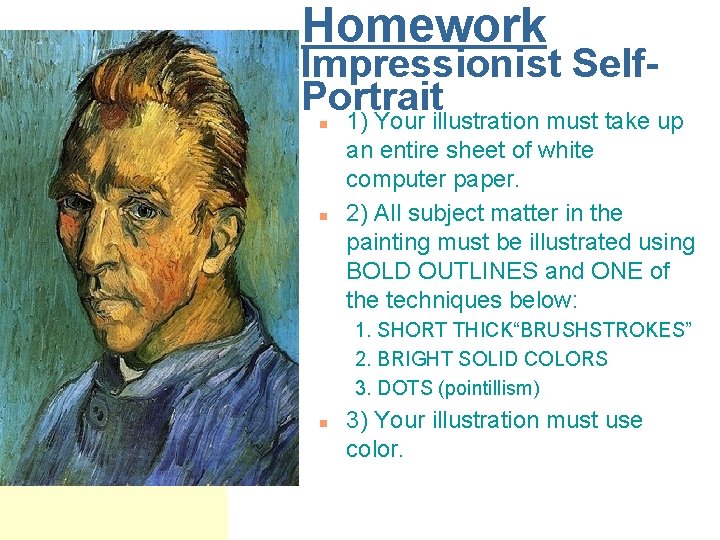 Homework
Impressionist Self-Portrait

1) Your illustration must take up an entire sheet of white computer paper.

2) All subject matter in the painting must be illustrated using BOLD OUTLINES and ONE of the techniques below:

1. SHORT THICK“BRUSHSTROKES”
2. BRIGHT SOLID COLORS
3. DOTS (pointillism)

3) Your illustration must use color.